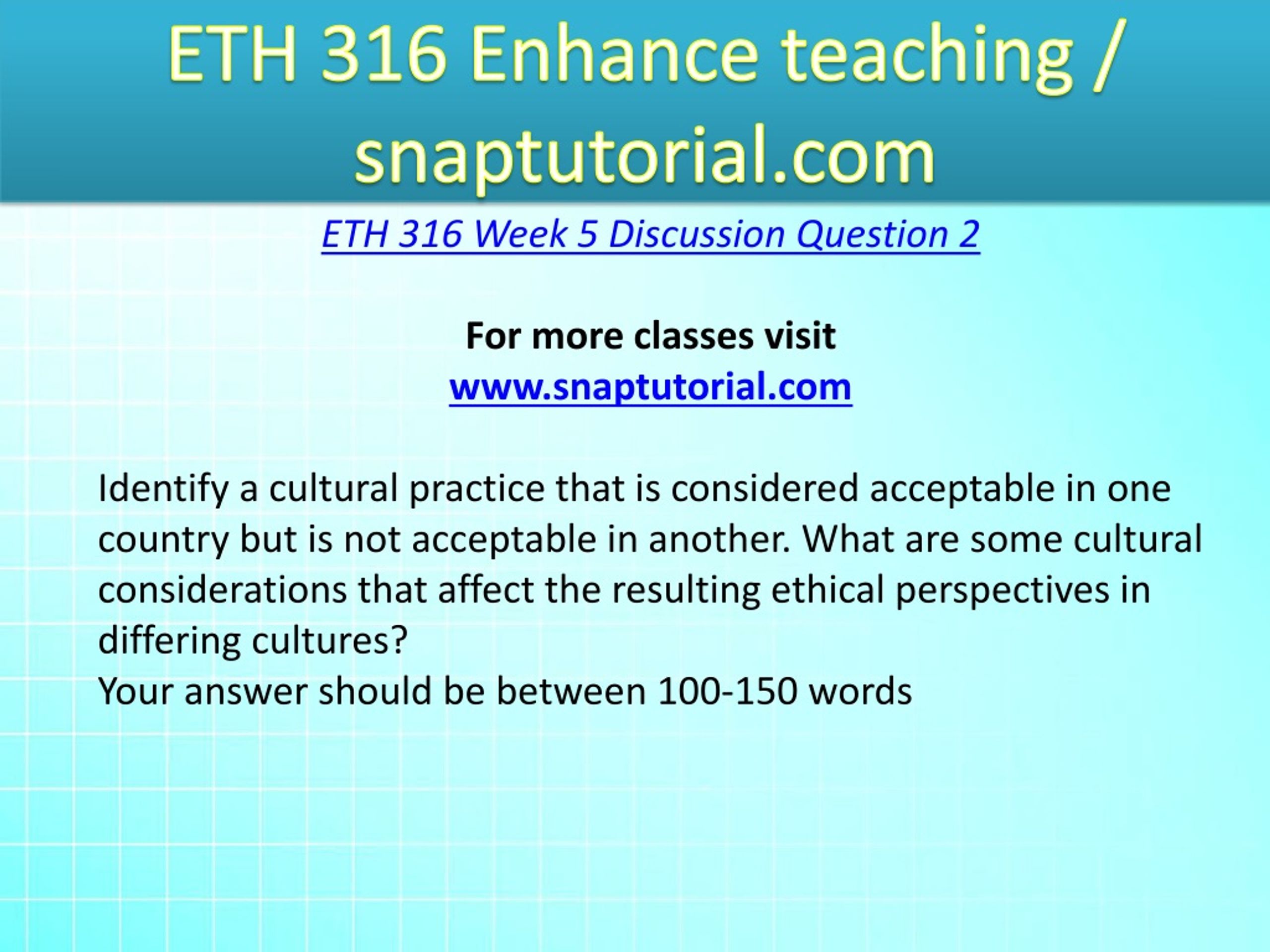 ETH 316 Enhance teaching / snaptutorial.com

ETH 316 Week 5 Discussion Question 2

For more classes visit
www.snaptutorial.com

Identify a cultural practice that is considered acceptable in one country but is not acceptable in another. What are some cultural considerations that affect the resulting ethical perspectives in differing cultures?
Your answer should be between 100-150 words